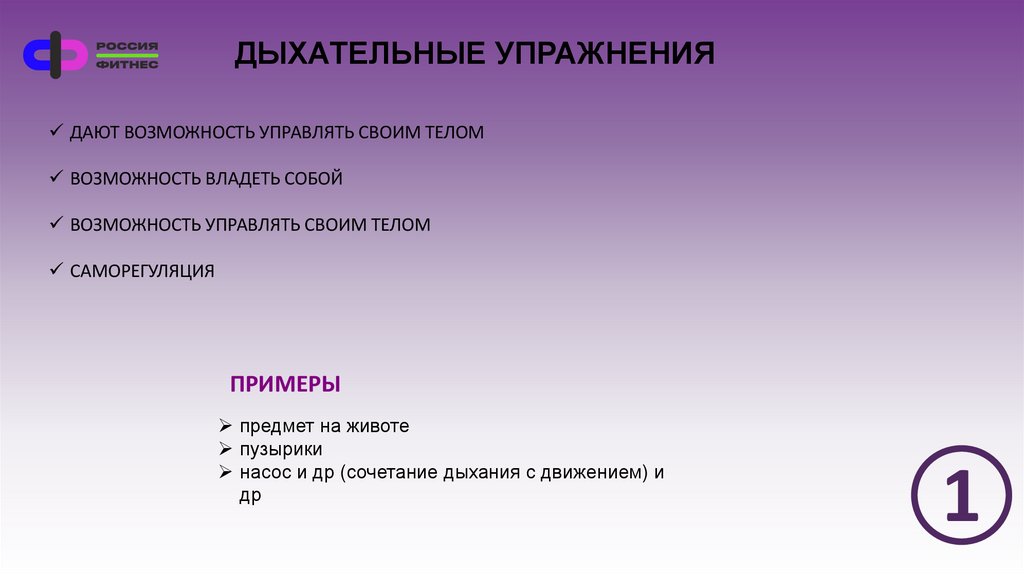 РОССИЯ ФИТНЕС

ДЫХАТЕЛЬНЫЕ УПРАЖНЕНИЯ

✓ ДАЮТ ВОЗМОЖНОСТЬ УПРАВЛЯТЬ СВОИМ ТЕЛОМ

✓ ВОЗМОЖНОСТЬ ВЛАДЕТЬ СОБОЙ

✓ ВОЗМОЖНОСТЬ УПРАВЛЯТЬ СВОИМ ТЕЛОМ

✓ САМОРЕГУЛЯЦИЯ

ПРИМЕРЫ

➢ предмет на животе
➢ пузырики
➢ насос и др (сочетание дыхания с движением) и др

1